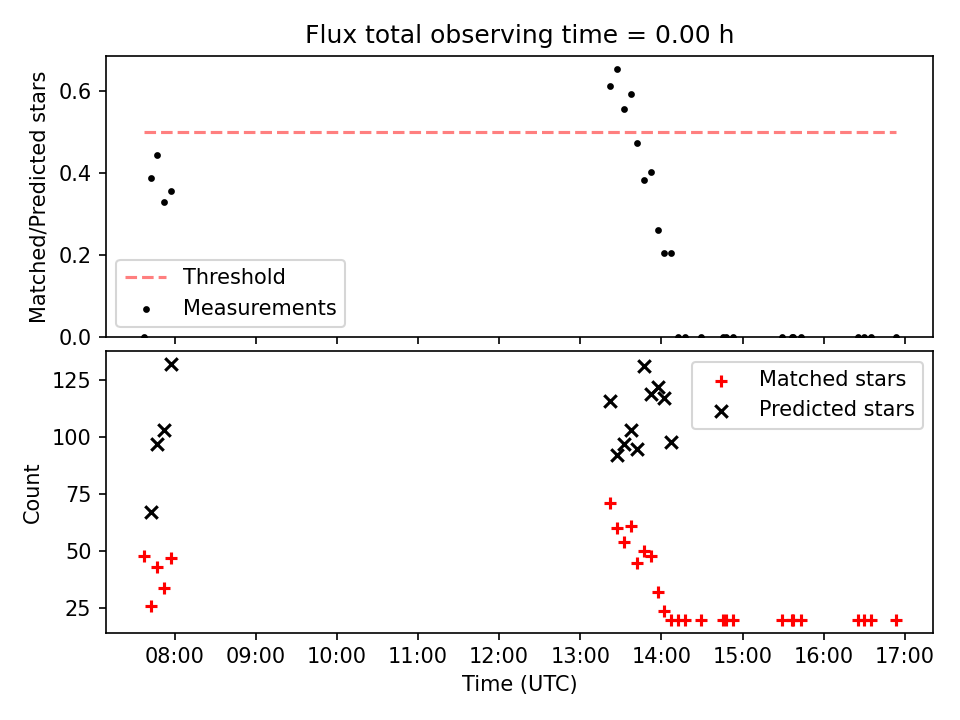 Flux total observing time = 0.00 h

Matched/Predicted stars

0.6
0.4
0.2
0.0

Threshold
Measurements

Count

125
100
75
50
25

Matched stars
Predicted stars

08:00
09:00
10:00
11:00
12:00
13:00
14:00
15:00
16:00
17:00

Time (UTC)